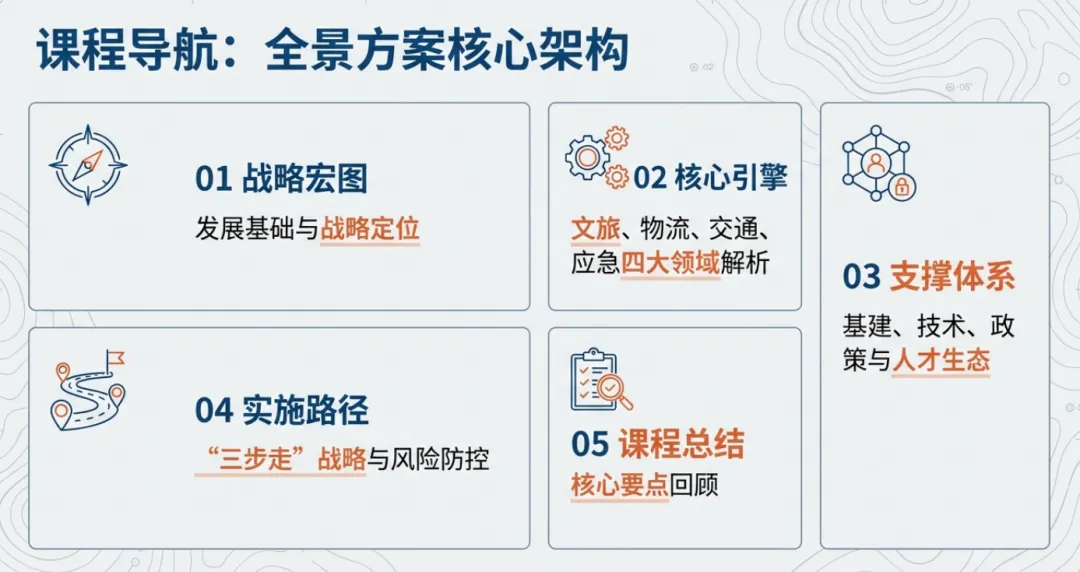 课程导航：全景方案核心架构

01 战略宏图

发展基础与战略定位

02 核心引擎

文旅、物流、交通、应急四大领域解析

03 支撑体系

基建、技术、政策与人才生态

04 实施路径

“三步走”战略与风险防控

05 课程总结

核心要点回顾